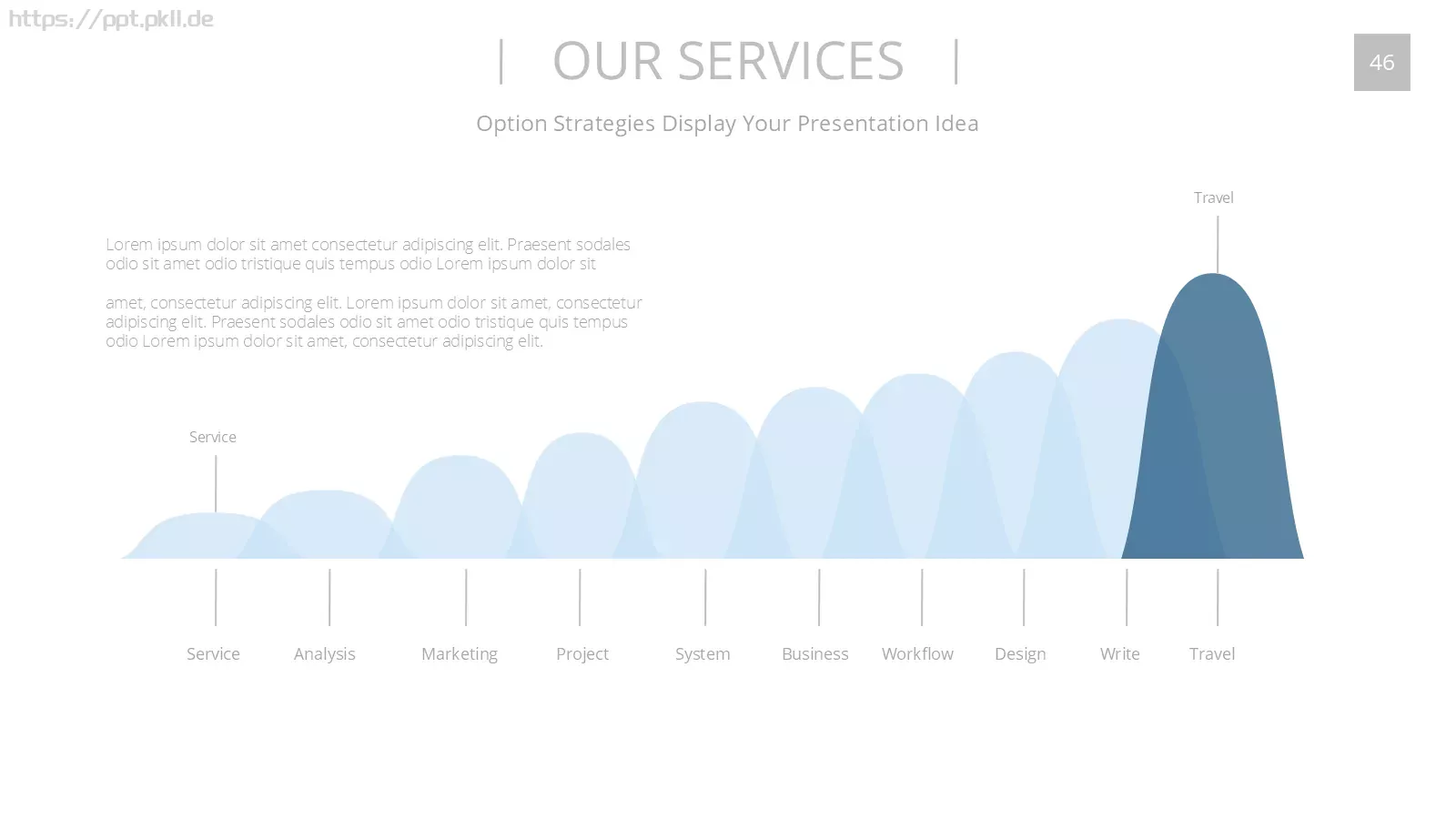 https://ppt.pkll.de

| OUR SERVICES |

46

Option Strategies Display Your Presentation Idea

Travel

Lorem ipsum dolor sit amet consectetur adipiscing elit. Praesent sodales odio sit amet odio tristique quis tempus odio Lorem ipsum dolor sit

amet, consectetur adipiscing elit. Lorem ipsum dolor sit amet, consectetur adipiscing elit. Praesent sodales odio sit amet odio tristique quis tempus odio Lorem ipsum dolor sit amet, consectetur adipiscing elit.

Service

Service Analysis Marketing Project System Business Workflow Design Write Travel